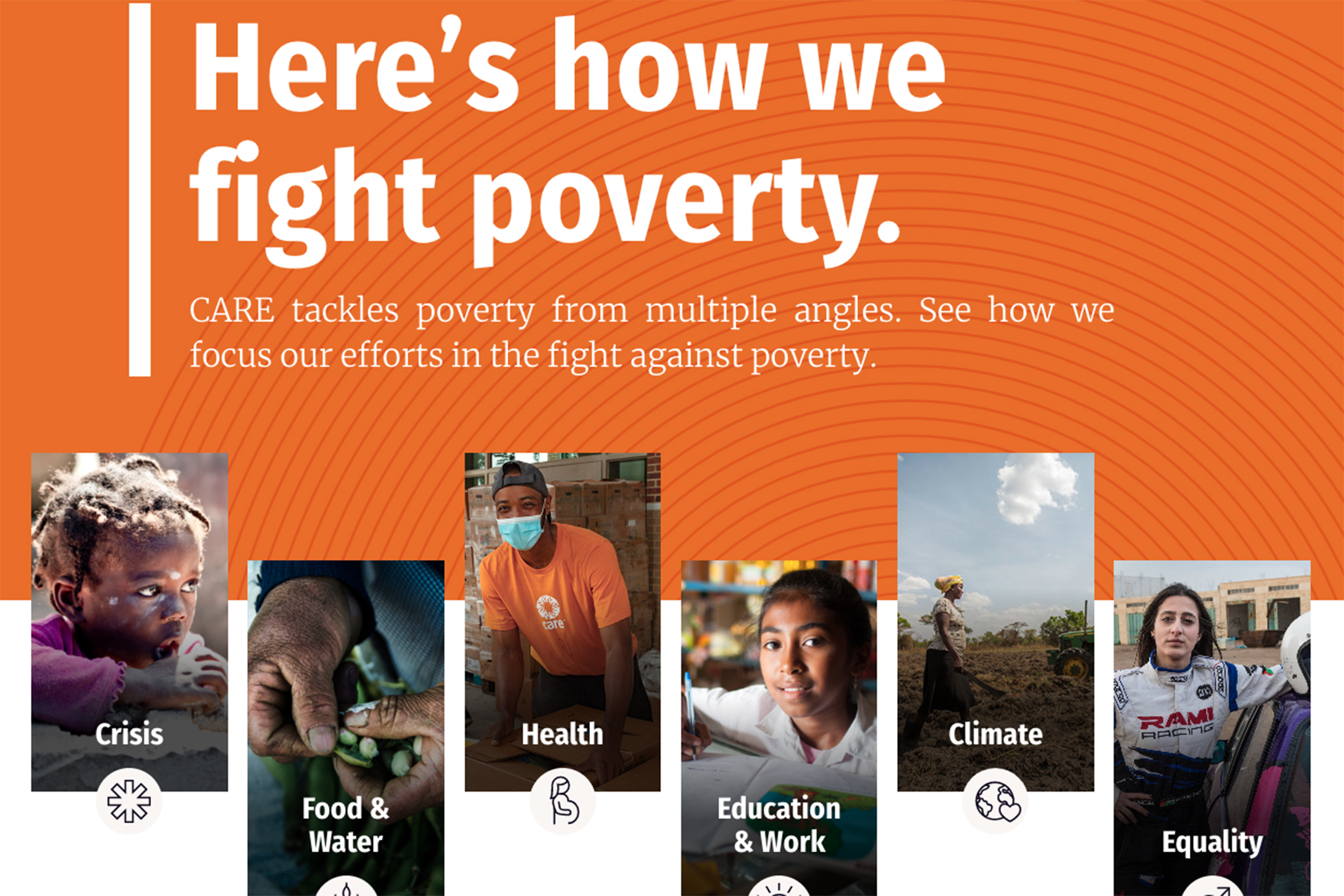 Here's how we fight poverty.

CARE tackles poverty from multiple angles. See how we focus our efforts in the fight against poverty.

Crisis

Food & Water

care

Health

Education & Work

Climate

RAMI RACING

Equality